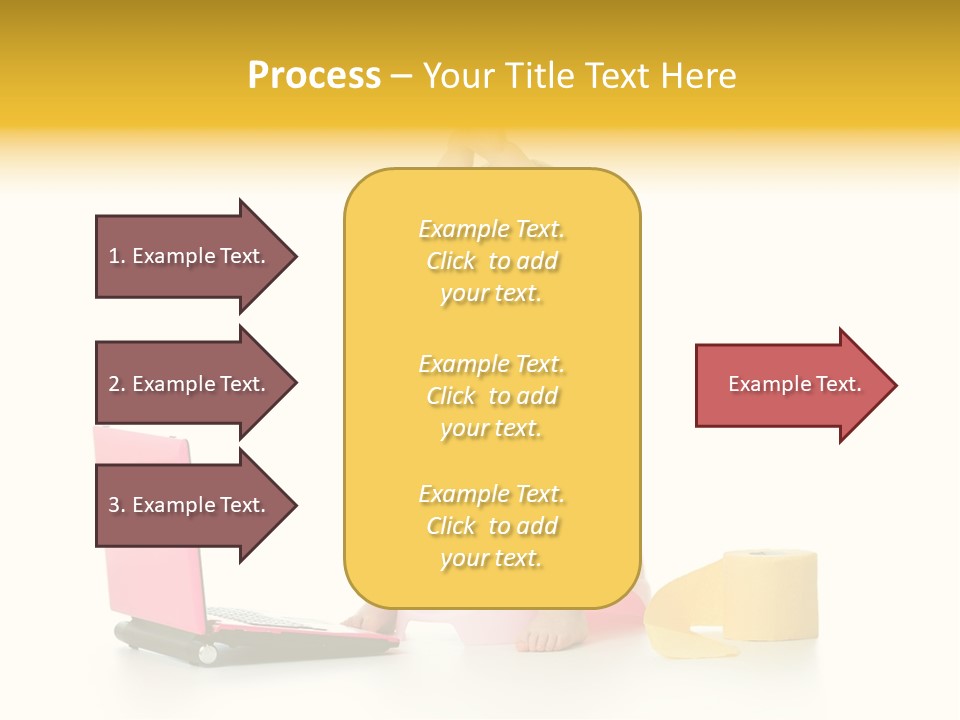 Process – Your Title Text Here

1. Example Text.

2. Example Text.

3. Example Text.

Example Text. Click to add your text.

Example Text. Click to add your text.

Example Text. Click to add your text.

Example Text.